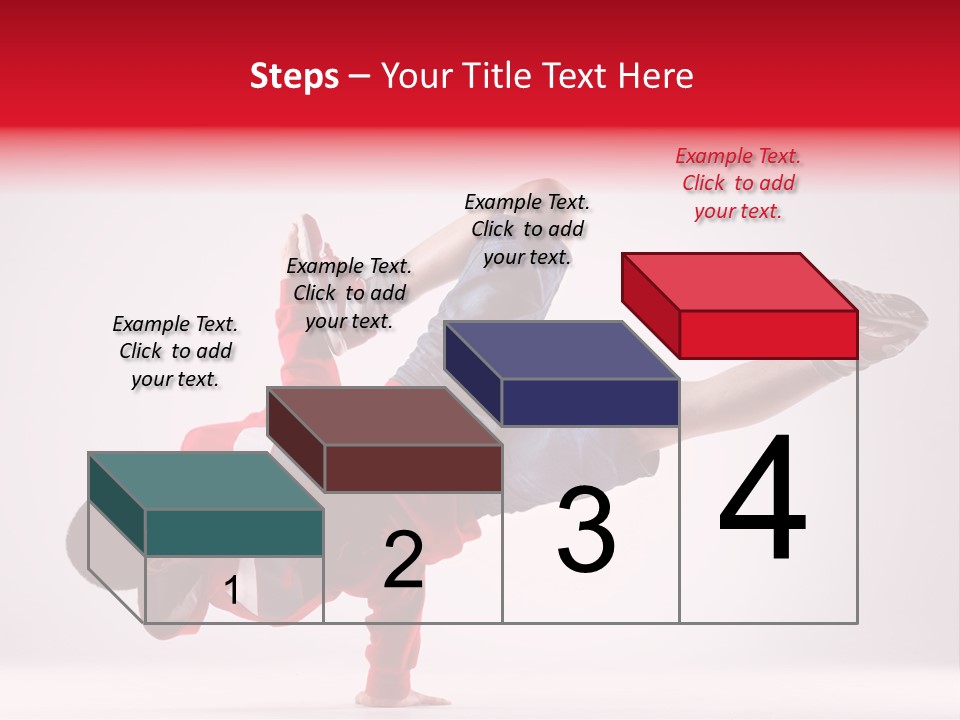 Steps – Your Title Text Here

Example Text. Click to add your text.

Example Text. Click to add your text.

Example Text. Click to add your text.

Example Text. Click to add your text.

1

2

3

4